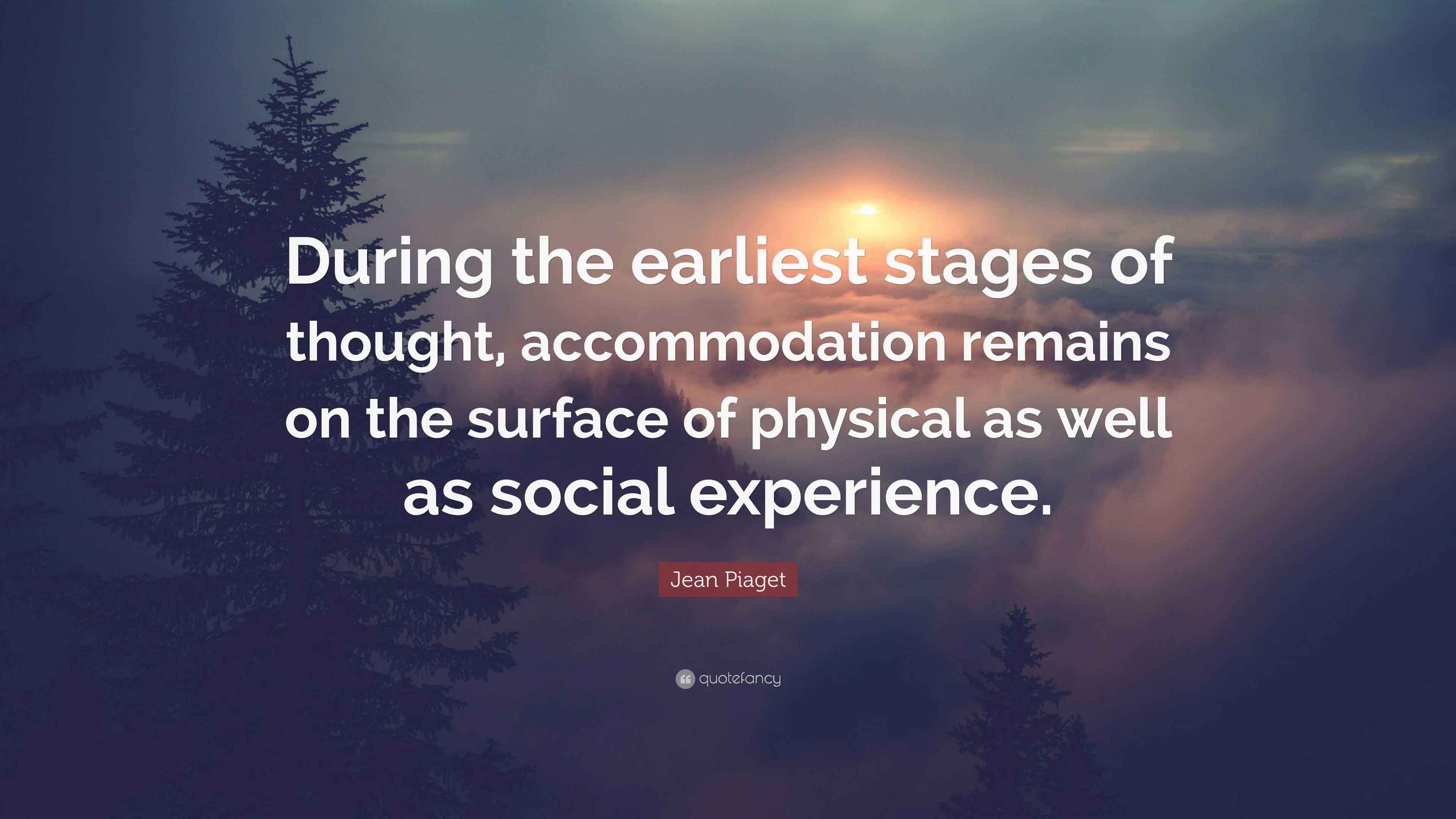 During the earliest stages of thought, accommodation remains on the surface of physical as well as social experience.

Jean Piaget

quotefancy